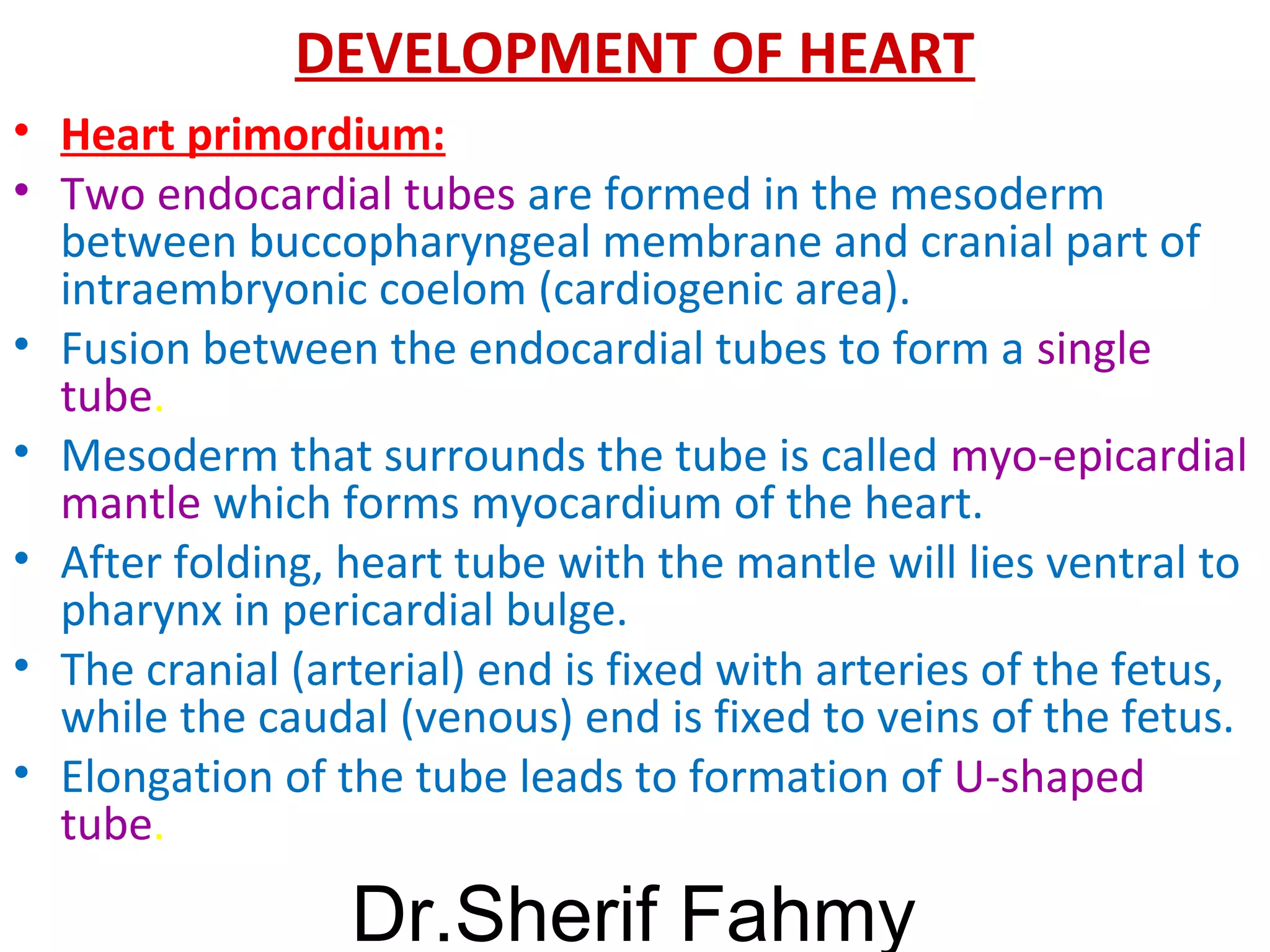 DEVELOPMENT OF HEART

• Heart primordium:
• Two endocardial tubes are formed in the mesoderm between buccopharyngeal membrane and cranial part of intraembryonic coelom (cardiogenic area).
• Fusion between the endocardial tubes to form a single tube.
• Mesoderm that surrounds the tube is called myo-epicardial mantle which forms myocardium of the heart.
• After folding, heart tube with the mantle will lies ventral to pharynx in pericardial bulge.
• The cranial (arterial) end is fixed with arteries of the fetus, while the caudal (venous) end is fixed to veins of the fetus.
• Elongation of the tube leads to formation of U-shaped tube.

Dr.Sherif Fahmy